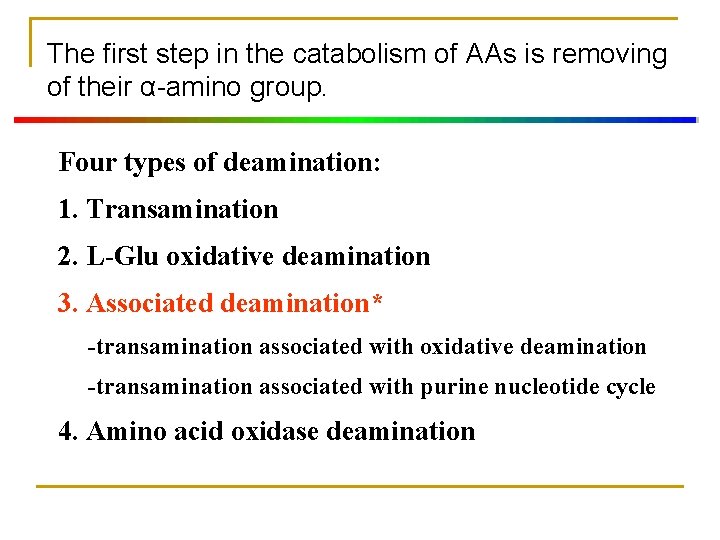 The first step in the catabolism of AAs is removing of their α-amino group.

Four types of deamination:

1. Transamination

2. L-Glu oxidative deamination

3. Associated deamination*

-transamination associated with oxidative deamination

-transamination associated with purine nucleotide cycle

4. Amino acid oxidase deamination